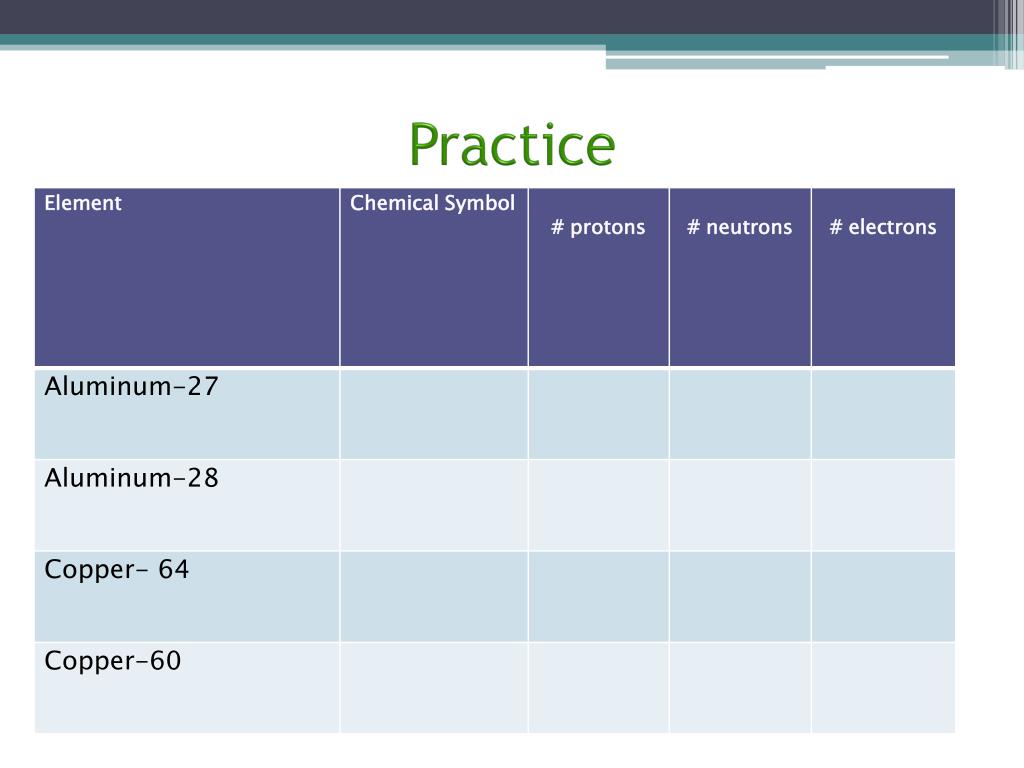 Practice

| Element | Chemical Symbol | # protons | # neutrons | # electrons |
|---|---|---|---|---|
| Aluminum-27 | | | | |
| Aluminum-28 | | | | |
| Copper- 64 | | | | |
| Copper-60 | | | | |